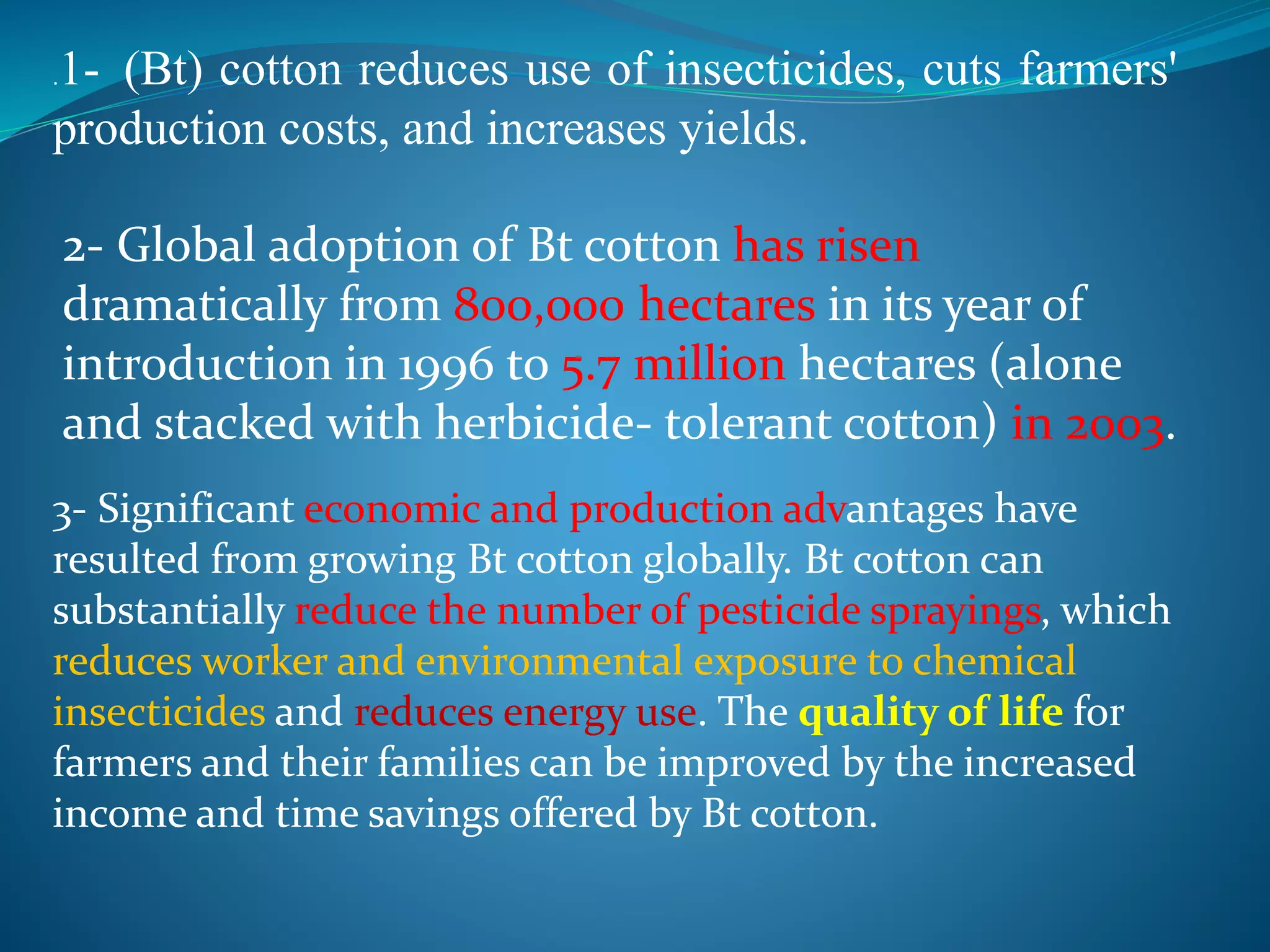 .1- (Bt) cotton reduces use of insecticides, cuts farmers' production costs, and increases yields.

2- Global adoption of Bt cotton has risen dramatically from 800,000 hectares in its year of introduction in 1996 to 5.7 million hectares (alone and stacked with herbicide- tolerant cotton) in 2003.

3- Significant economic and production advantages have resulted from growing Bt cotton globally. Bt cotton can substantially reduce the number of pesticide sprayings, which reduces worker and environmental exposure to chemical insecticides and reduces energy use. The quality of life for farmers and their families can be improved by the increased income and time savings offered by Bt cotton.